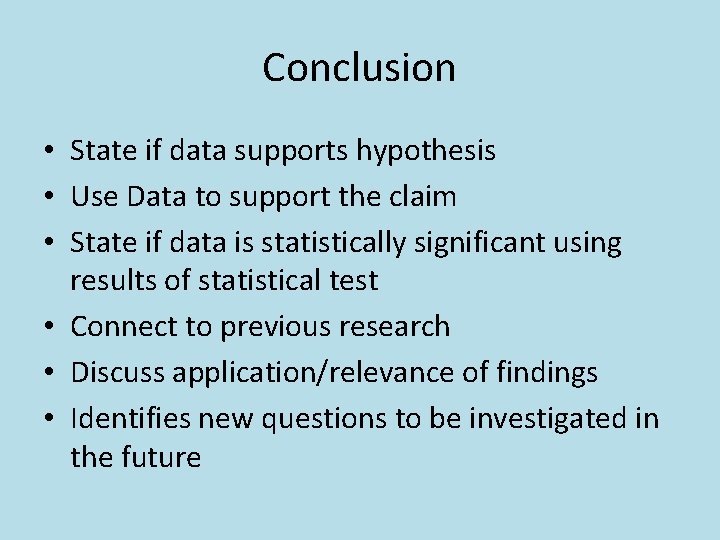 Conclusion

• State if data supports hypothesis
• Use Data to support the claim
• State if data is statistically significant using results of statistical test
• Connect to previous research
• Discuss application/relevance of findings
• Identifies new questions to be investigated in the future